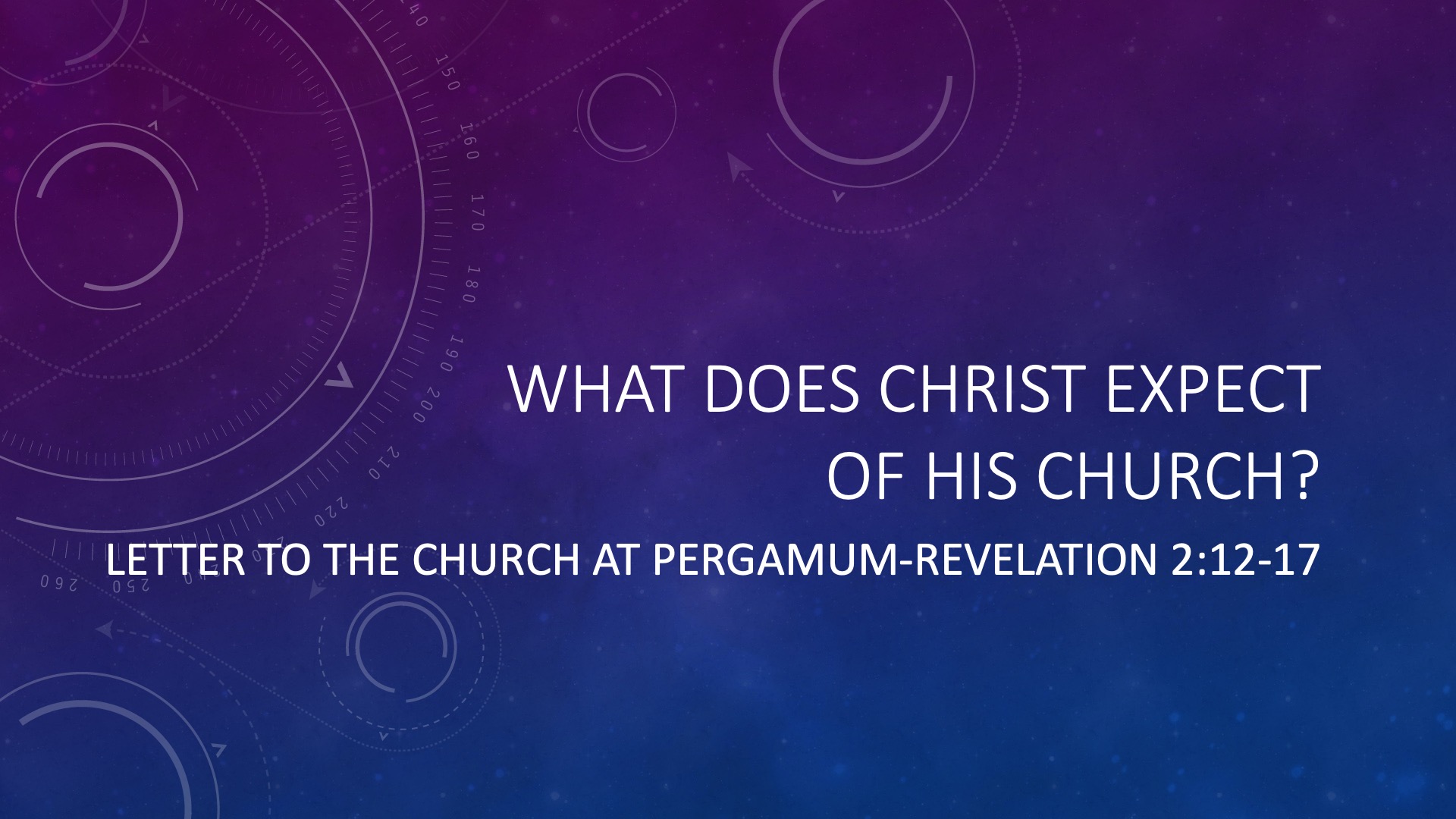 WHAT DOES CHRIST EXPECT OF HIS CHURCH?

LETTER TO THE CHURCH AT PERGAMUM-REVELATION 2:12-17